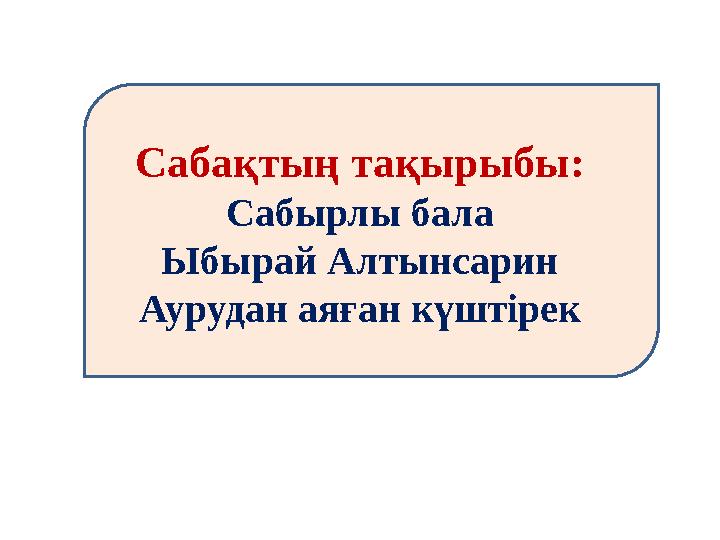 Сабақтың тақырыбы:
Сабырлы бала
Ыбырай Алтынсарин
Аурудан аяған күштірек